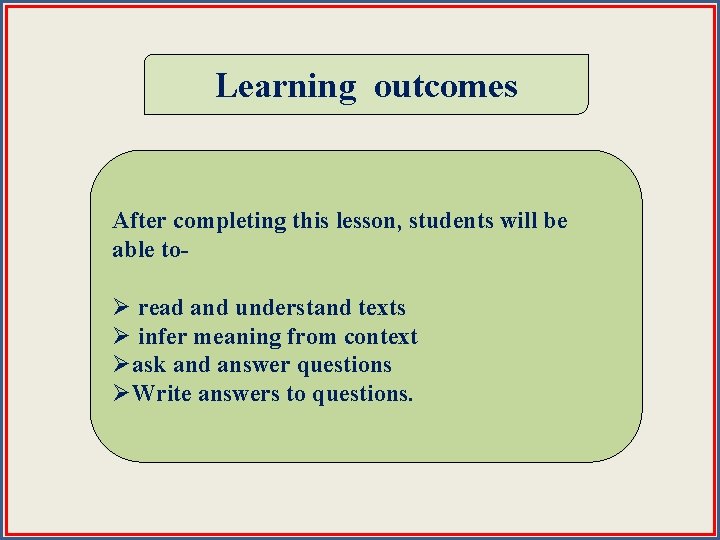 Learning outcomes

After completing this lesson, students will be able to-

➢ read and understand texts
➢ infer meaning from context
➢ask and answer questions
➢Write answers to questions.